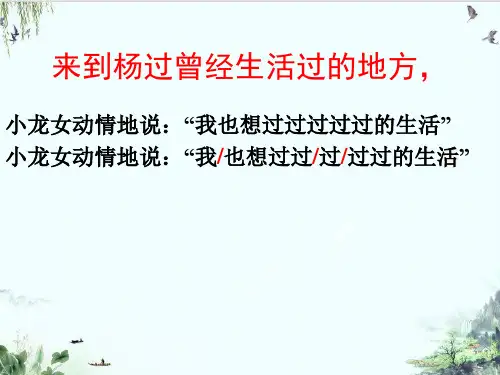 来到杨过曾经生活过的地方，

小龙女动情地说：“我也想过过过过过的生活”
小龙女动情地说：“我/也想过过/过/过过的生活”